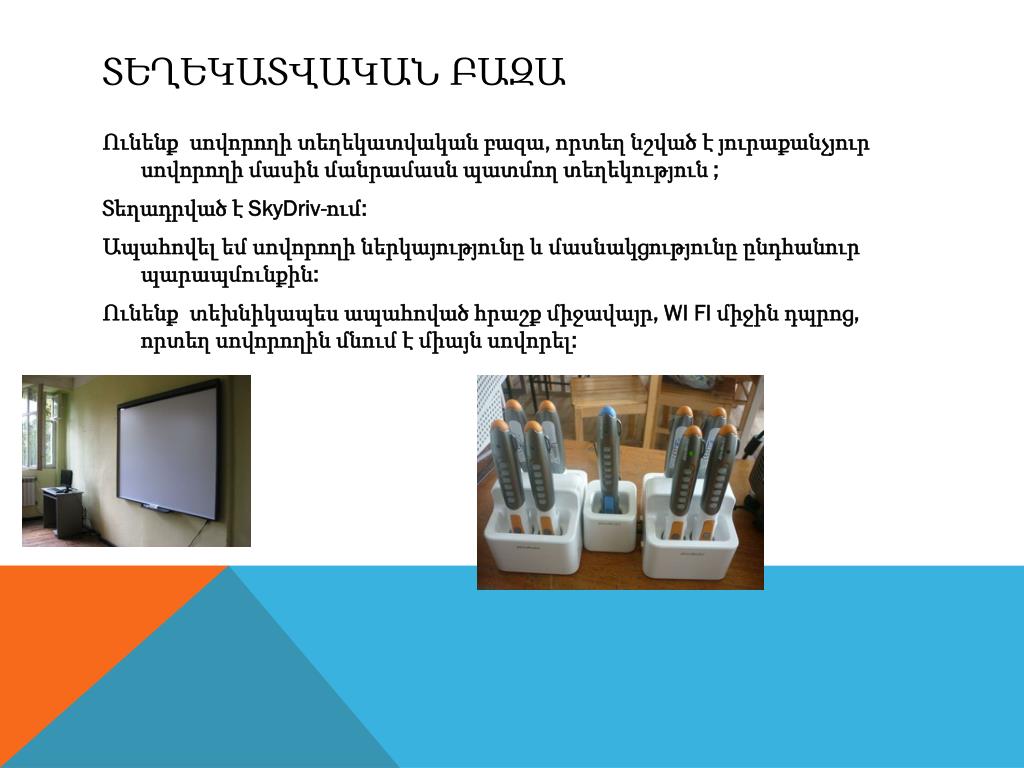 ՏԵՂԵԿԱՏՎԱԿԱՆ ԲԱԶԱ

Ունենք սովորողի տեղեկատվական բազա, որտեղ նշված է յուրաքանչյուր սովորողի մասին մանրամասն պատմող տեղեկություն ;

Տեղադրված է SkyDriv-ում:

Ապահովել եմ սովորողի ներկայությունը և մասնակցությունը ընդհանուր պարապմունքին:

Ունենք տեխնիկապես ապահոված հրաշք միջավայր, WI FI միջին դպրոց, որտեղ սովորողին մնում է միայն սովորել: